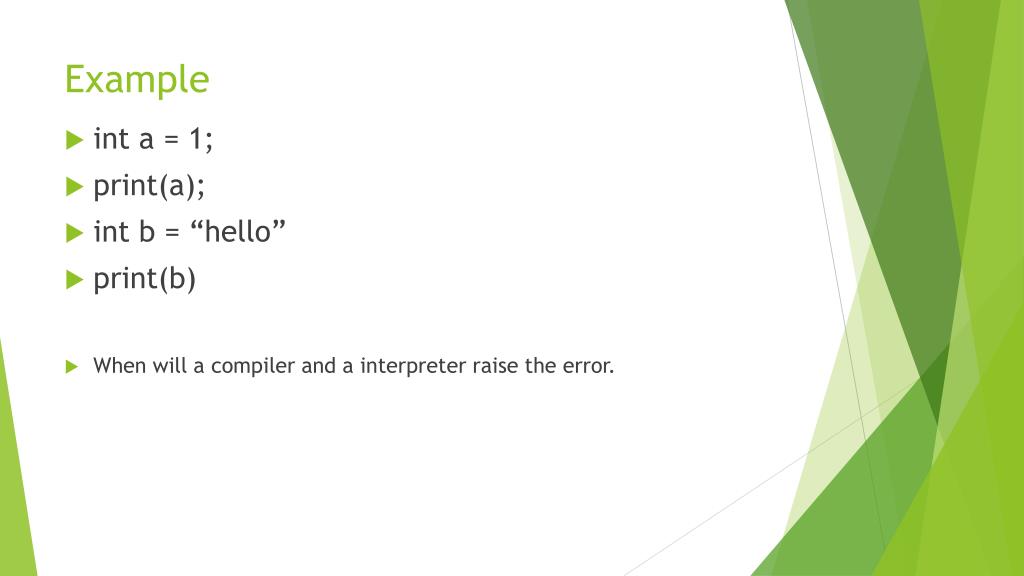 Example

int a = 1;

print(a);

int b = “hello”

print(b)

When will a compiler and a interpreter raise the error.